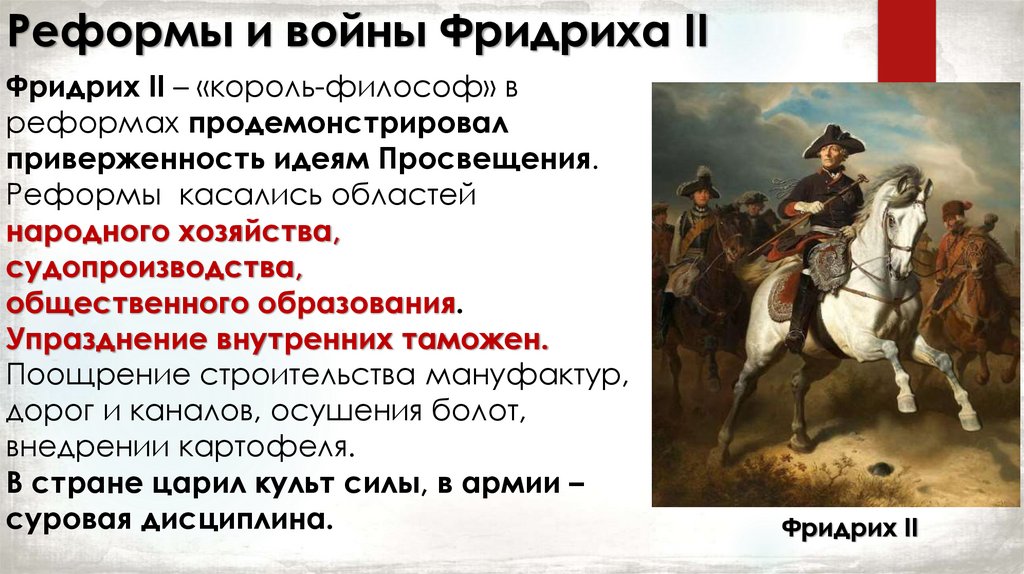 Реформы и войны Фридриха II

Фридрих II – «король-философ» в реформах продемонстрировал приверженность идеям Просвещения. Реформы касались областей народного хозяйства, судопроизводства, общественного образования. Упразднение внутренних таможен. Поощрение строительства мануфактур, дорог и каналов, осушения болот, внедрении картофеля.
В стране царил культ силы, в армии – суровая дисциплина.

Фридрих II